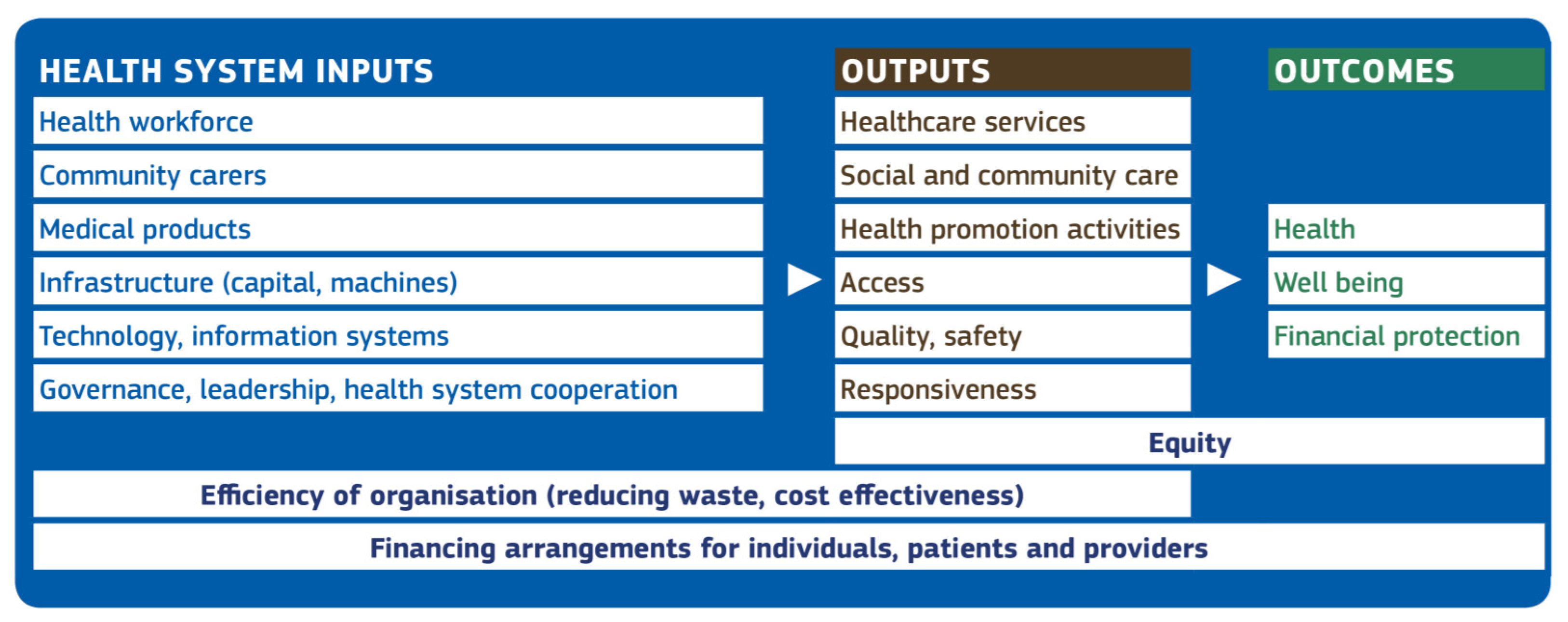 HEALTH SYSTEM INPUTS

Health workforce

Community carers

Medical products

Infrastructure (capital, machines)

Technology, information systems

Governance, leadership, health system cooperation

OUTPUTS

Healthcare services

Social and community care

Health promotion activities

Access

Quality, safety

Responsiveness

OUTCOMES

Health

Well being

Financial protection

Equity

Efficiency of organisation (reducing waste, cost effectiveness)

Financing arrangements for individuals, patients and providers